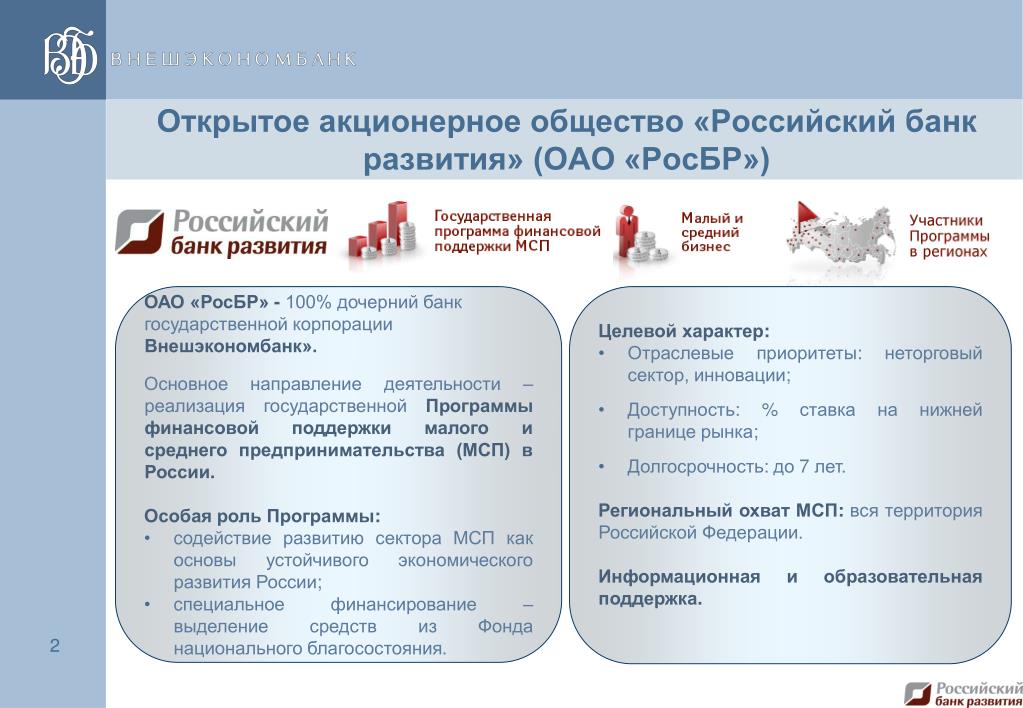 ВЭБ ВНЕШЭКОНОМБАНК

Открытое акционерное общество «Российский банк развития» (ОАО «РосБР»)

Российский банк развития

Государственная программа финансовой поддержки МСП

Малый и средний бизнес

Участники Программы в регионах

ОАО «РосБР» - 100% дочерний банк государственной корпорации Внешэкономбанк».

Основное направление деятельности – реализация государственной Программы финансовой поддержки малого и среднего предпринимательства (МСП) в России.

Особая роль Программы:
• содействие развитию сектора МСП как основы устойчивого экономического развития России;
• специальное финансирование – выделение средств из Фонда национального благосостояния.

Целевой характер:
• Отраслевые приоритеты: неторговый сектор, инновации;
• Доступность: % ставка на нижней границе рынка;
• Долгосрочность: до 7 лет.

Региональный охват МСП: вся территория Российской Федерации.

Информационная и образовательная поддержка.

2

Российский банк развития